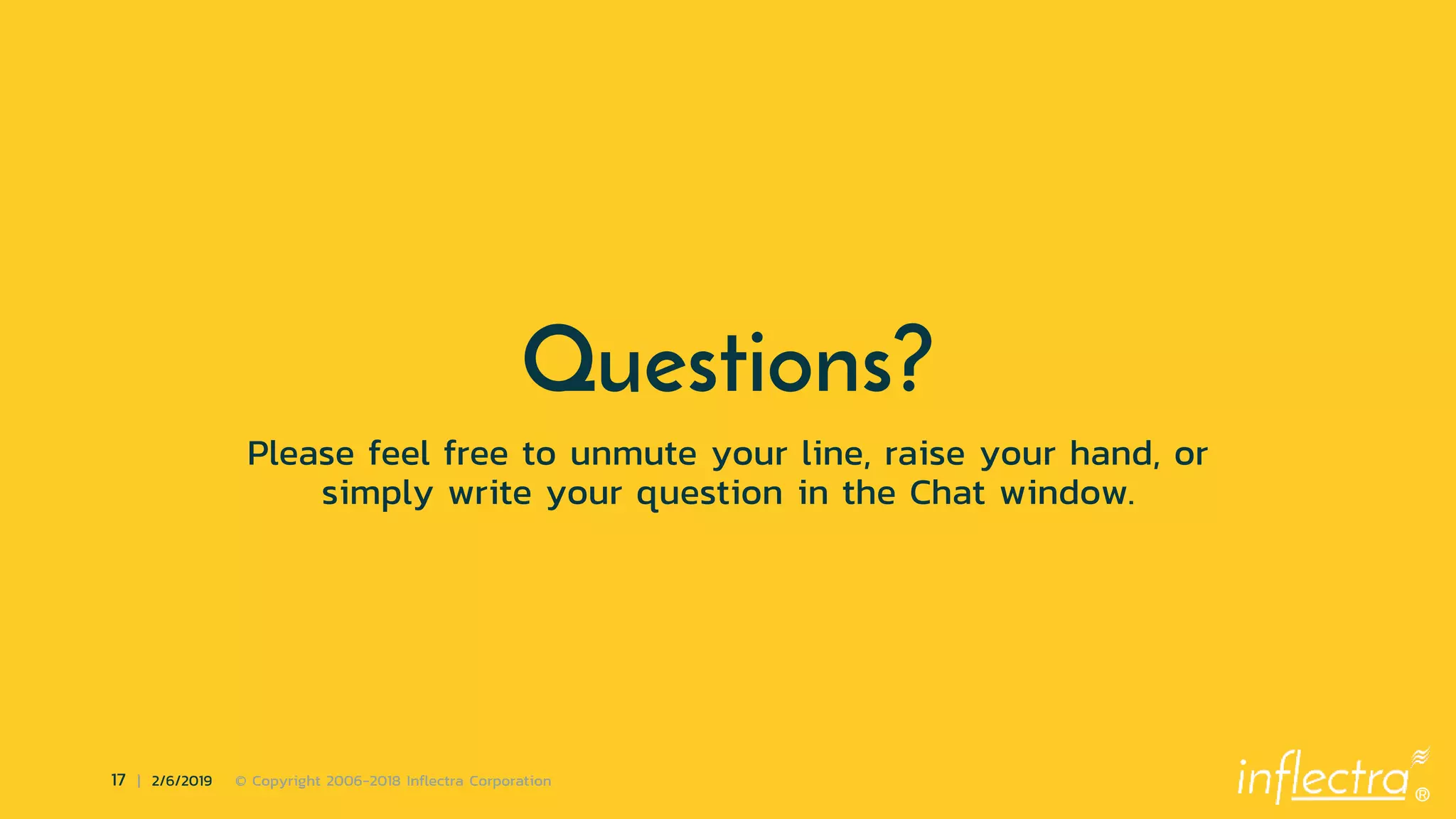 Questions?

Please feel free to unmute your line, raise your hand, or simply write your question in the Chat window.

17 | 2/6/2019 © Copyright 2006-2018 Inflectra Corporation

inflectra®